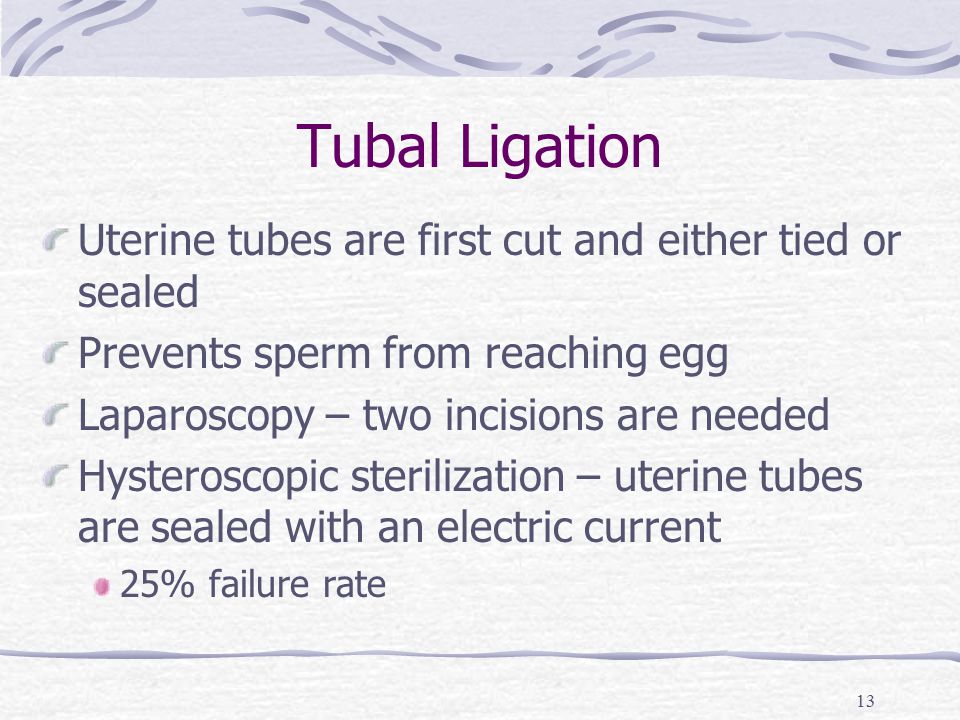 Tubal Ligation

Uterine tubes are first cut and either tied or sealed

Prevents sperm from reaching egg

Laparoscopy – two incisions are needed

Hysteroscopic sterilization – uterine tubes are sealed with an electric current

25% failure rate

13